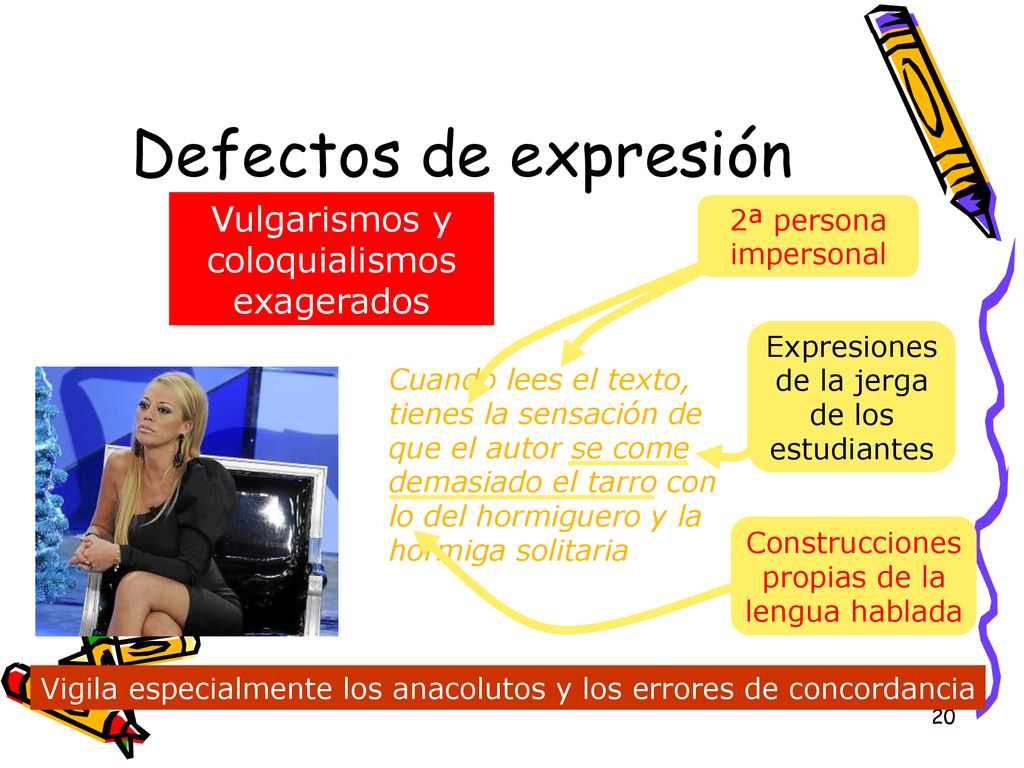 Defectos de expresión

Vulgarismos y coloquialismos exagerados

2ª persona impersonal

Expresiones de la jerga de los estudiantes

Cuando lees el texto, tienes la sensación de que el autor se come demasiado el tarro con lo del hormiguero y la hormiga solitaria

Construcciones propias de la lengua hablada

Vigila especialmente los anacolutos y los errores de concordancia

20